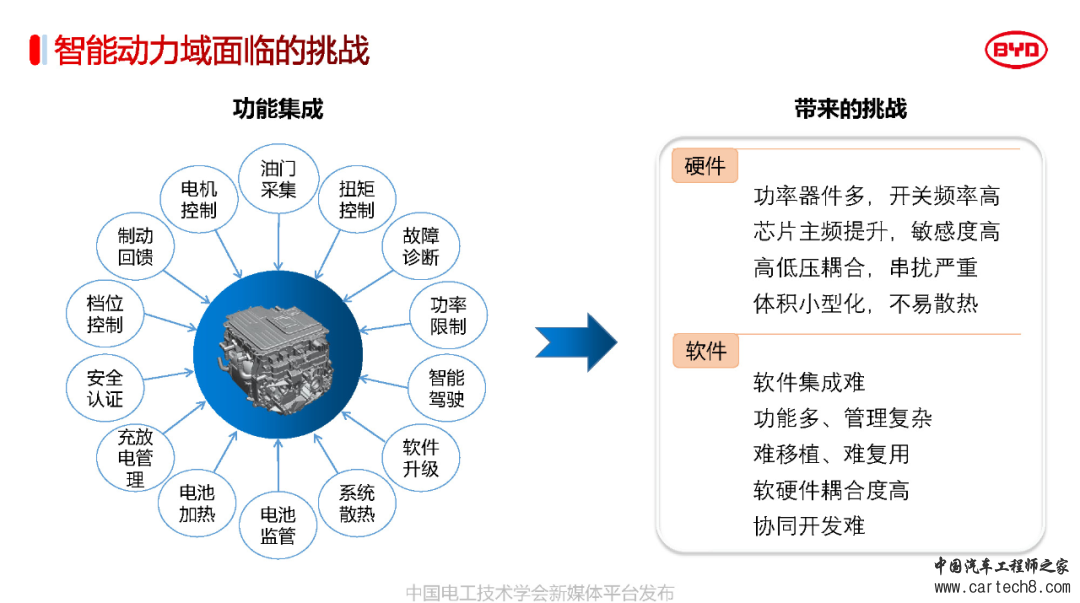 智能动力域面临的挑战

BYD

功能集成

油门采集
扭矩控制
故障诊断
功率限制
智能驾驶
软件升级
系统散热
电池监管
电池加热
充放电管理
安全认证
档位控制
制动回馈
电机控制

带来的挑战

硬件
功率器件多，开关频率高
芯片主频提升，敏感度高
高低压耦合，串扰严重
体积小型化，不易散热

软件
软件集成难
功能多、管理复杂
难移植、难复用
软硬件耦合度高
协同开发难

中国电工技术学会新媒体平台发布

中国汽车工程师之家
www.cartech8.com